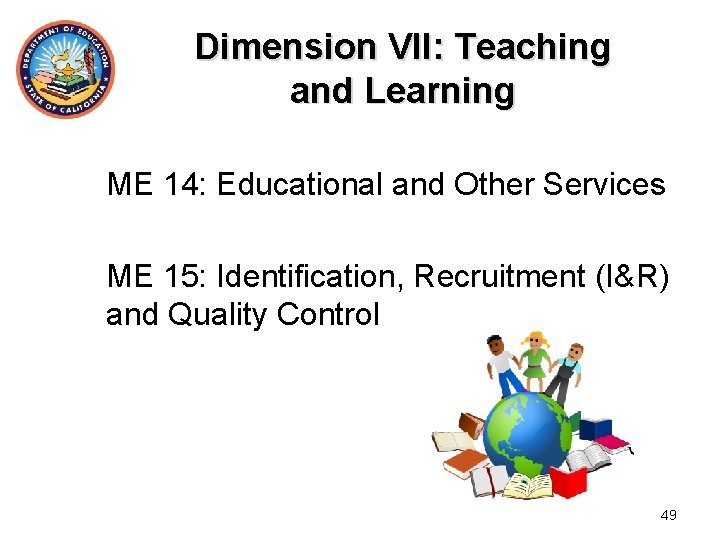 DEPARTMENT OF EDUCATION
STATE OF CALIFORNIA

Dimension VII: Teaching and Learning

ME 14: Educational and Other Services

ME 15: Identification, Recruitment (I&R) and Quality Control

49